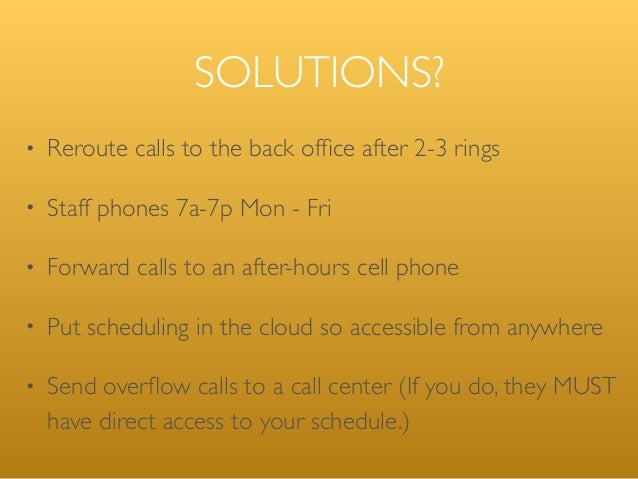 SOLUTIONS?

• Reroute calls to the back office after 2-3 rings

• Staff phones 7a-7p Mon - Fri

• Forward calls to an after-hours cell phone

• Put scheduling in the cloud so accessible from anywhere

• Send overflow calls to a call center (If you do, they MUST have direct access to your schedule.)